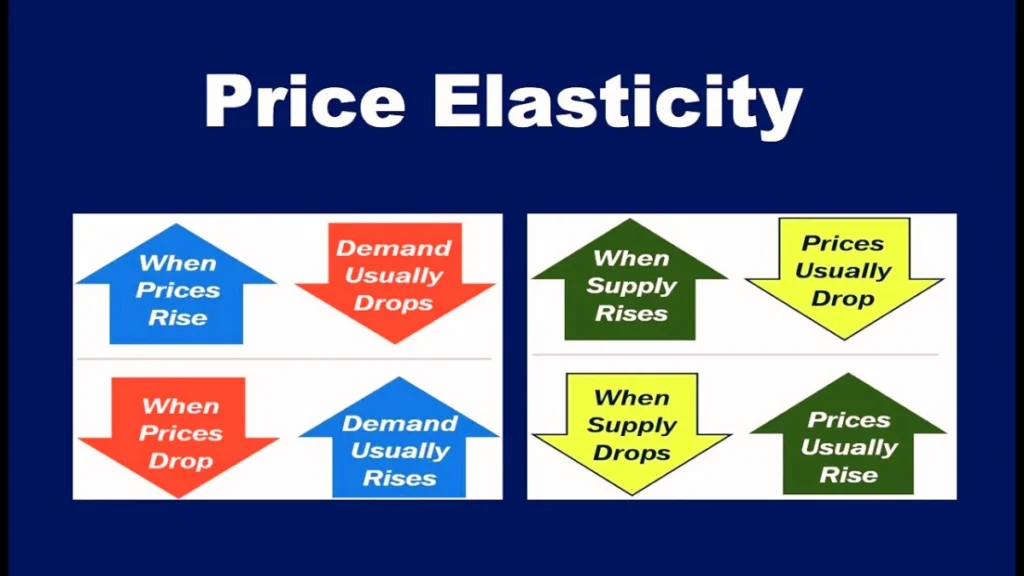 Price Elasticity

When Prices Rise

Demand Usually Drops

When Prices Drop

Demand Usually Rises

When Supply Rises

Prices Usually Drop

When Supply Drops

Prices Usually Rise